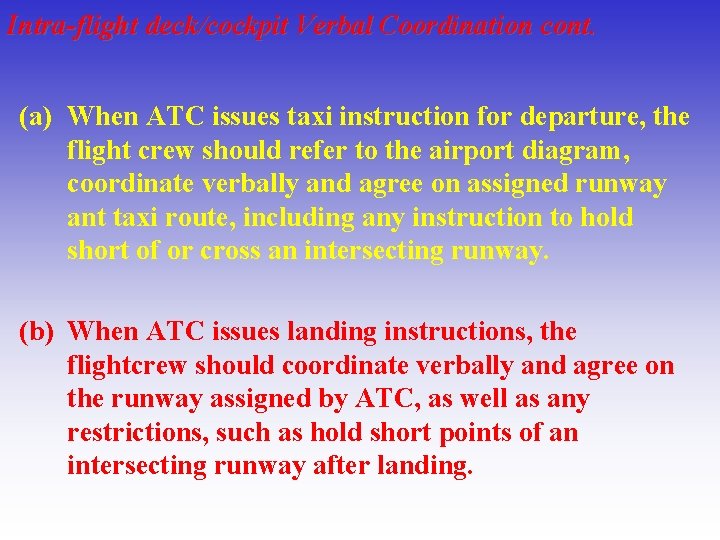 Intra-flight deck/cockpit Verbal Coordination cont.

(a) When ATC issues taxi instruction for departure, the flight crew should refer to the airport diagram, coordinate verbally and agree on assigned runway ant taxi route, including any instruction to hold short of or cross an intersecting runway.

(b) When ATC issues landing instructions, the flightcrew should coordinate verbally and agree on the runway assigned by ATC, as well as any restrictions, such as hold short points of an intersecting runway after landing.